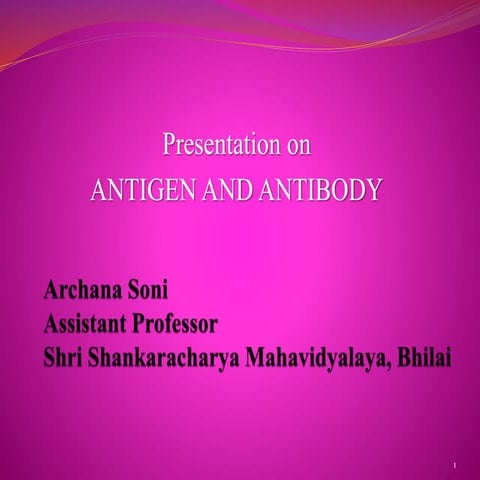 Presentation on
ANTIGEN AND ANTIBODY

Archana Soni
Assistant Professor
Shri Shankaracharya Mahavidyalaya, Bhilai

1